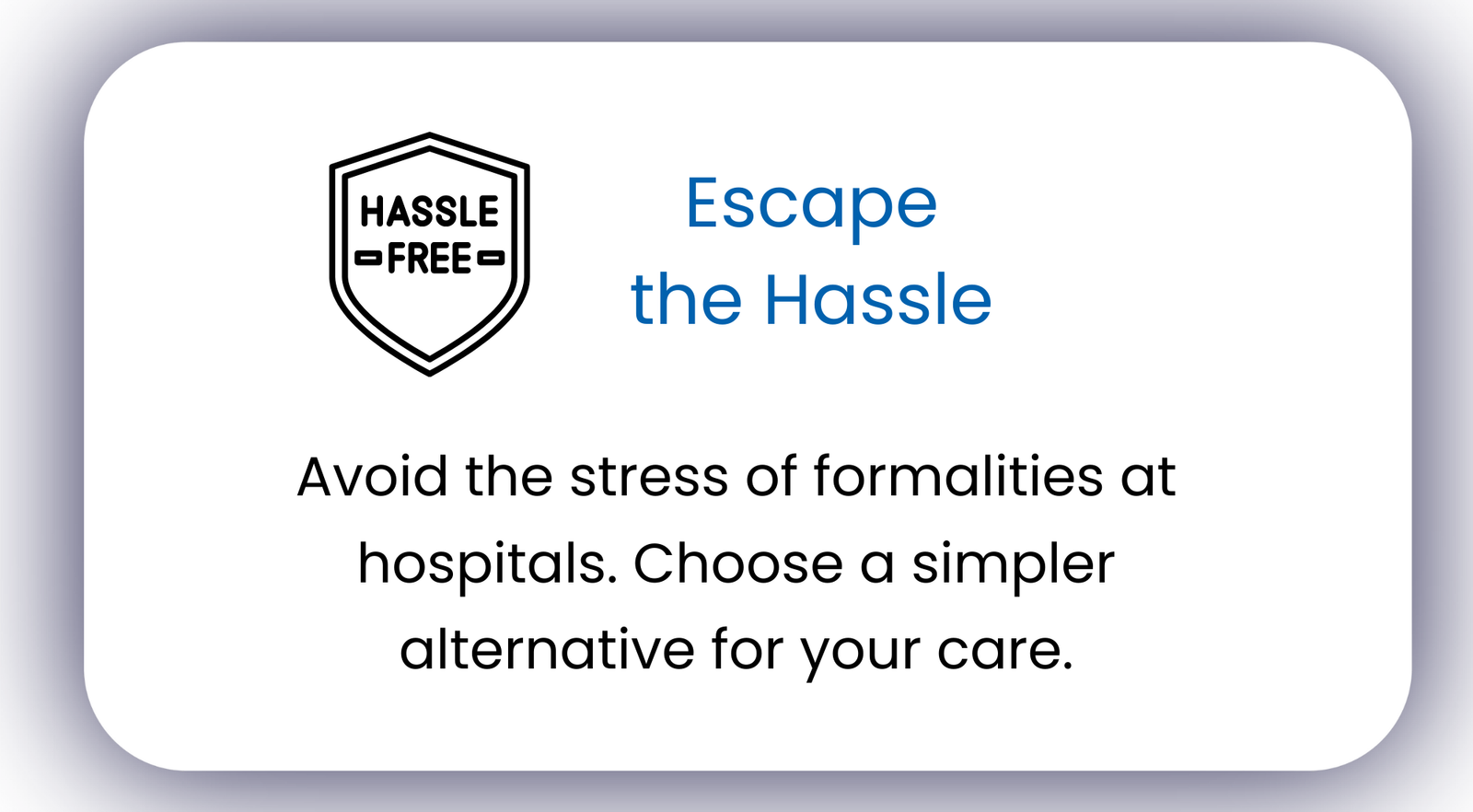 HASSLE
FREE

Escape
the Hassle

Avoid the stress of formalities at hospitals. Choose a simpler alternative for your care.